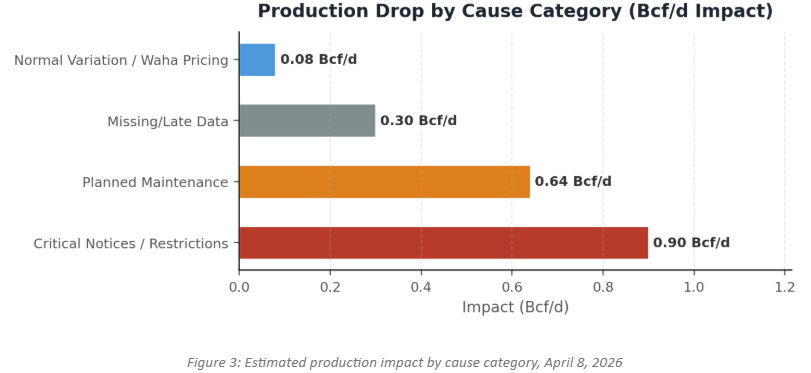 Production Drop by Cause Category (Bcf/d Impact)

Normal Variation / Waha Pricing
0.08 Bcf/d
Missing/Late Data
0.30 Bcf/d
Planned Maintenance
0.64 Bcf/d
Critical Notices / Restrictions
0.90 Bcf/d

0.0 0.2 0.4 0.6 0.8 1.0 1.2
Impact (Bcf/d)

Figure 3: Estimated production impact by cause category, April 8, 2026